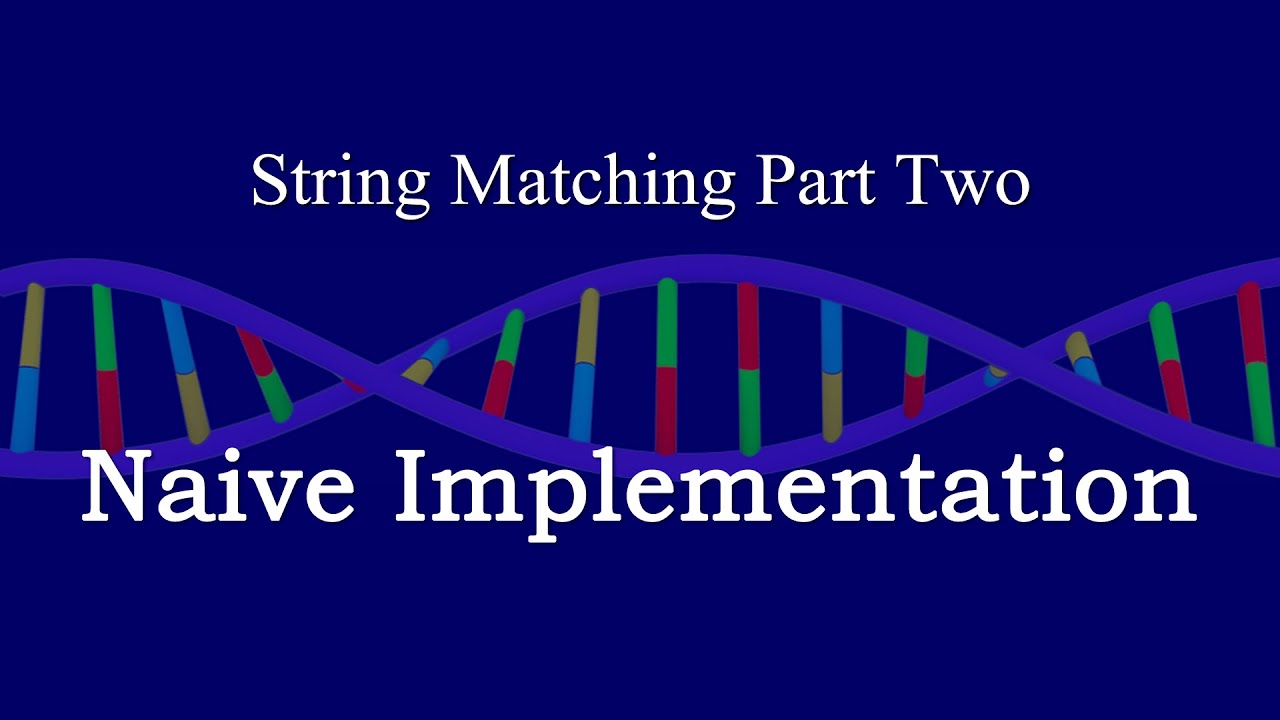 String Matching Part Two

Naive Implementation